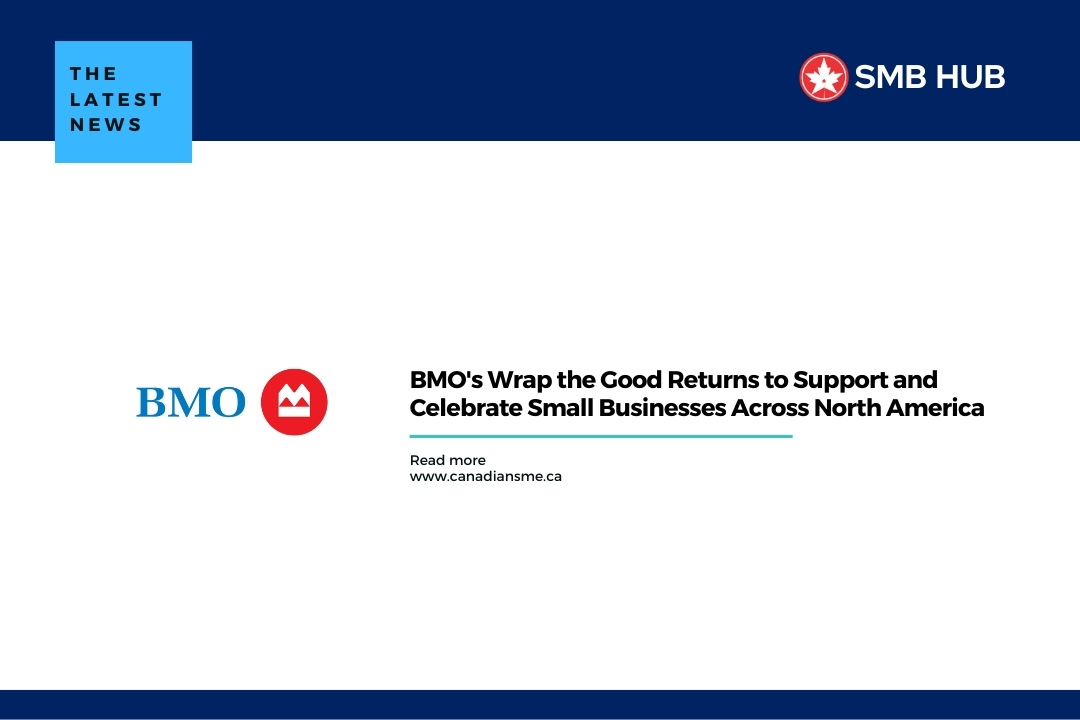 THE LATEST NEWS

SMB HUB

BMO

BMO's Wrap the Good Returns to Support and Celebrate Small Businesses Across North America

Read more
www.canadiansme.ca